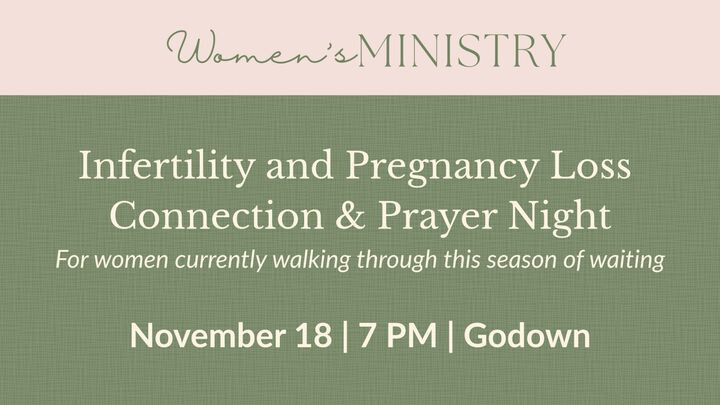 Women's MINISTRY

Infertility and Pregnancy Loss Connection & Prayer Night

For women currently walking through this season of waiting

November 18 | 7 PM | Godown